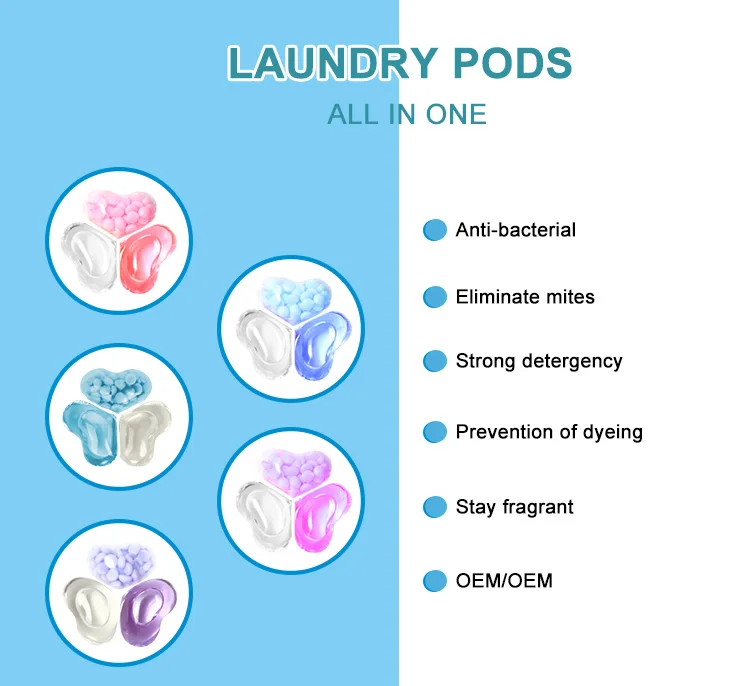 LAUNDRY PODS

ALL IN ONE

Anti-bacterial

Eliminate mites

Strong detergency

Prevention of dyeing

Stay fragrant

OEM/OEM